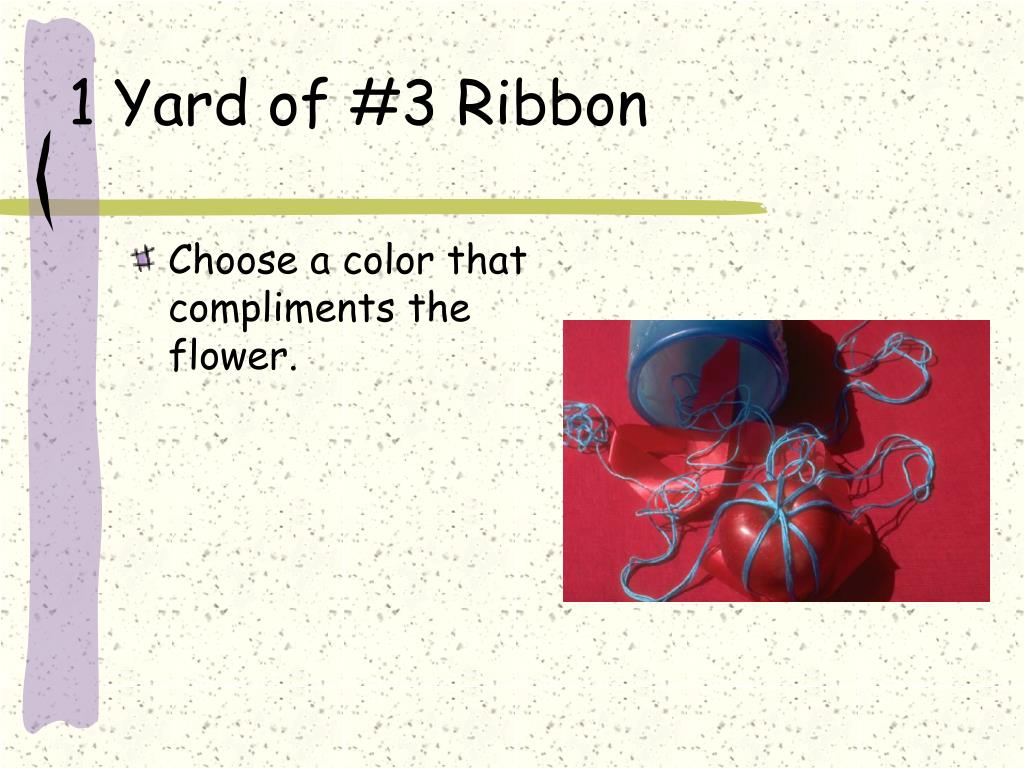 1 Yard of #3 Ribbon

Choose a color that compliments the flower.